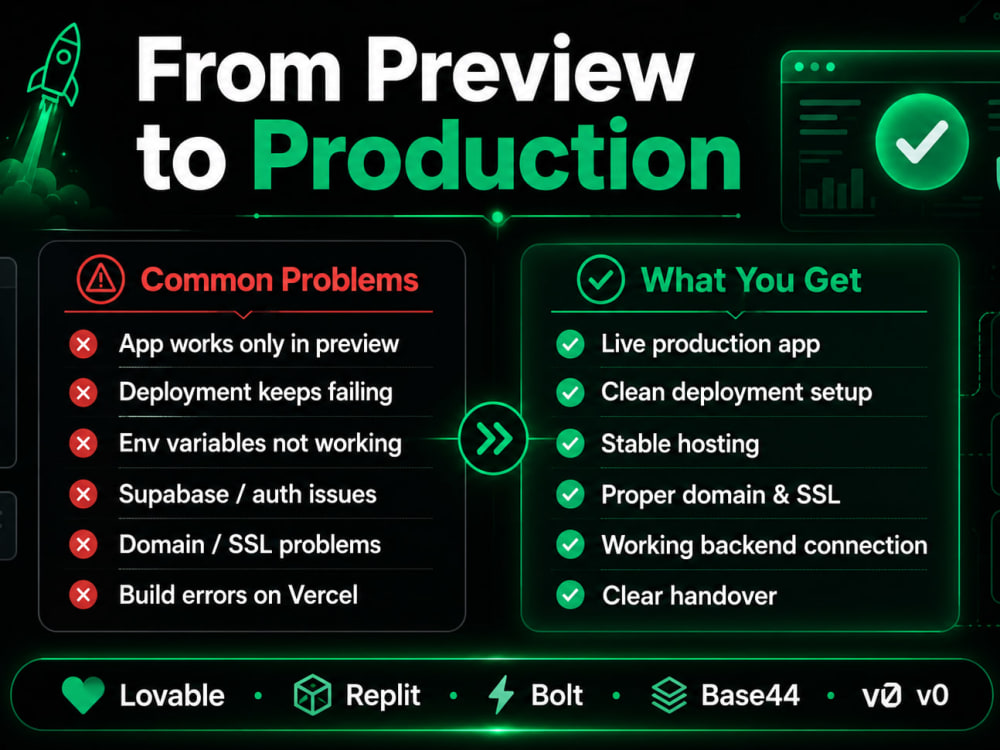 From Preview to Production

Common Problems

App works only in preview

Deployment keeps failing

Env variables not working

Supabase / auth issues

Domain / SSL problems

Build errors on Vercel

What You Get

Live production app

Clean deployment setup

Stable hosting

Proper domain & SSL

Working backend connection

Clear handover

Lovable • Replit • Bolt • Base44 • v0 v0